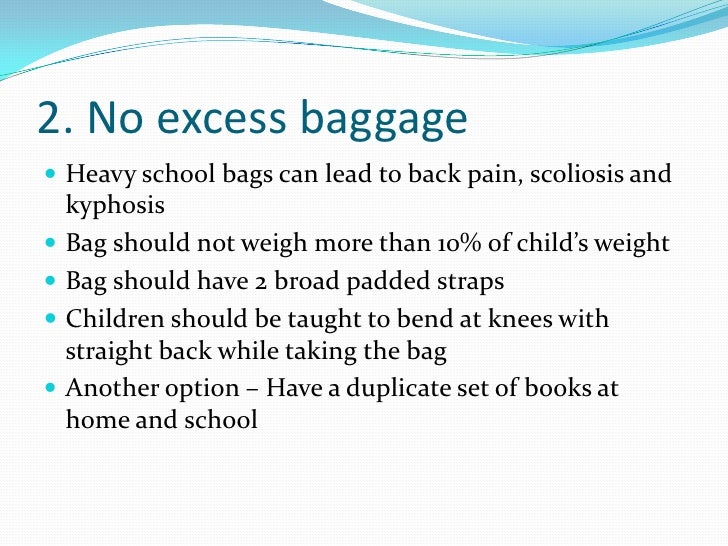 2. No excess baggage

- Heavy school bags can lead to back pain, scoliosis and kyphosis
- Bag should not weigh more than 10% of child's weight
- Bag should have 2 broad padded straps
- Children should be taught to bend at knees with straight back while taking the bag
- Another option – Have a duplicate set of books at home and school